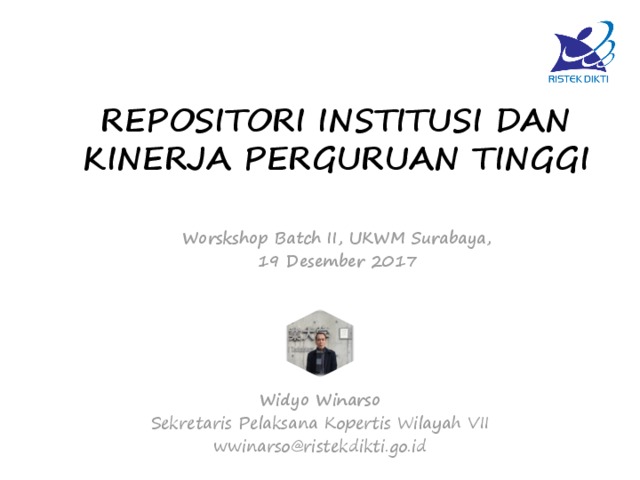 RISTEK DIKTI

REPOSITORI INSTITUSI DAN KINERJA PERGURUAN TINGGI

Worskshop Batch II, UKWM Surabaya, 19 Desember 2017

Widyo Winarso
Sekretaris Pelaksana Kopertis Wilayah VII
wwinarso@ristekdikti.go.id